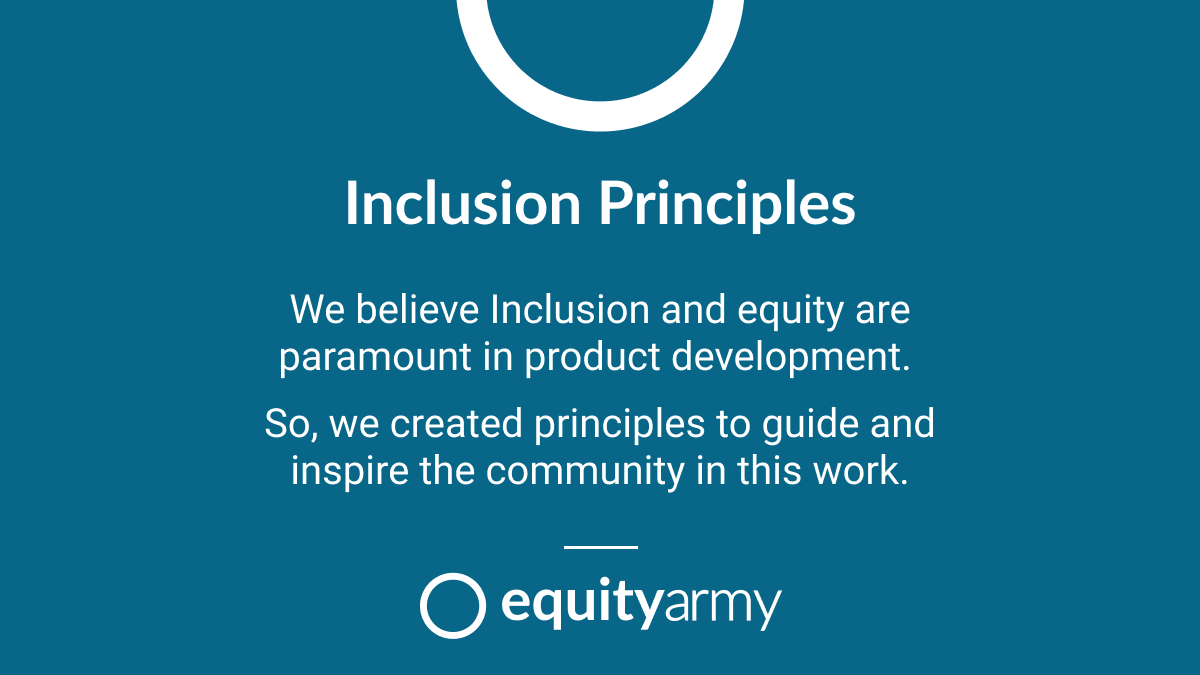 Inclusion Principles

We believe Inclusion and equity are paramount in product development.

So, we created principles to guide and inspire the community in this work.

equityarmy